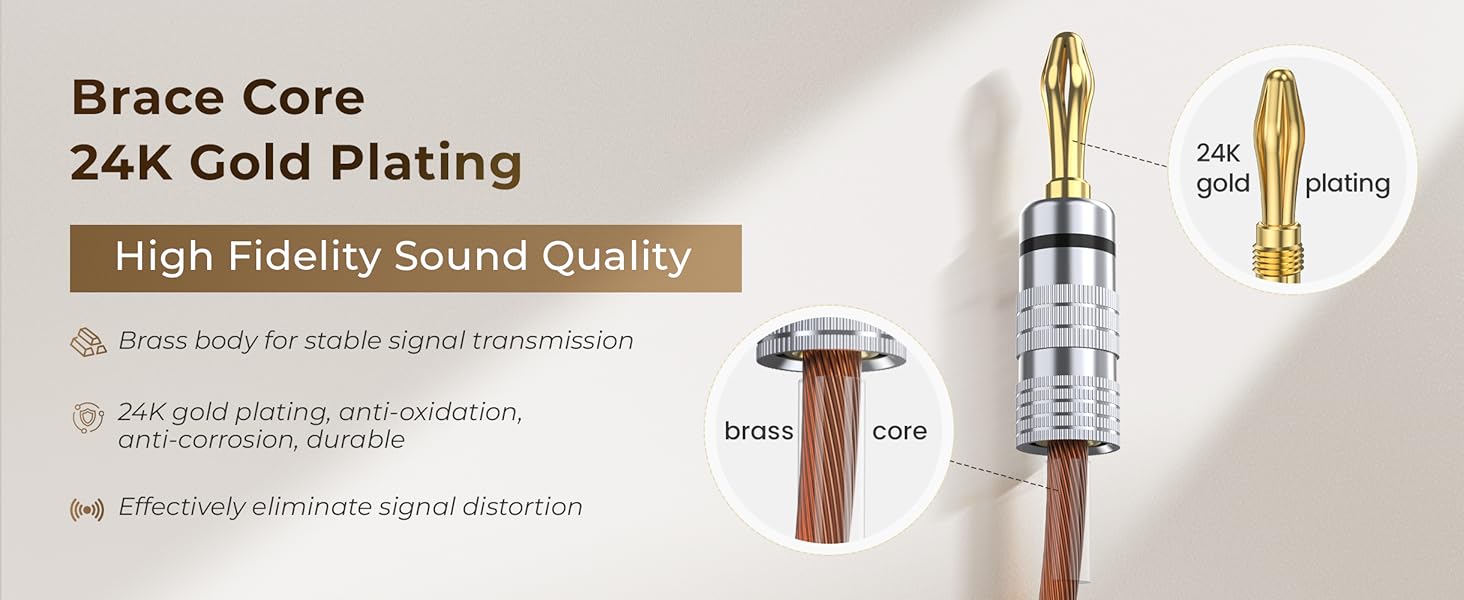 Brace Core
24K Gold Plating

High Fidelity Sound Quality

Brass body for stable signal transmission

24K gold plating, anti-oxidation, anti-corrosion, durable

Effectively eliminate signal distortion

brass core

24K gold plating